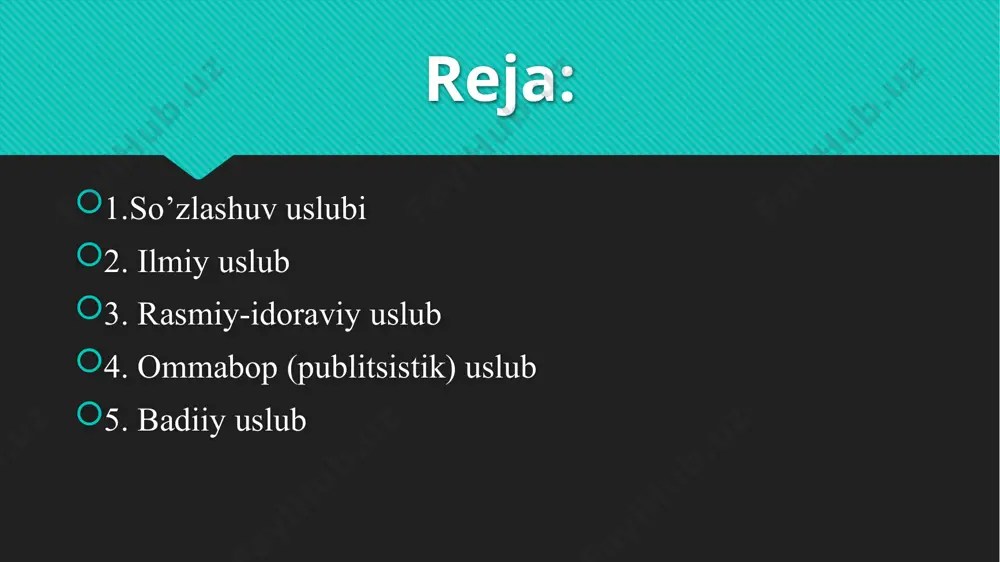 Reja:

1.So’zlashuv uslubi
2. Ilmiy uslub
3. Rasmiy-idoraviy uslub
4. Ommabop (publitsistik) uslub
5. Badiiy uslub